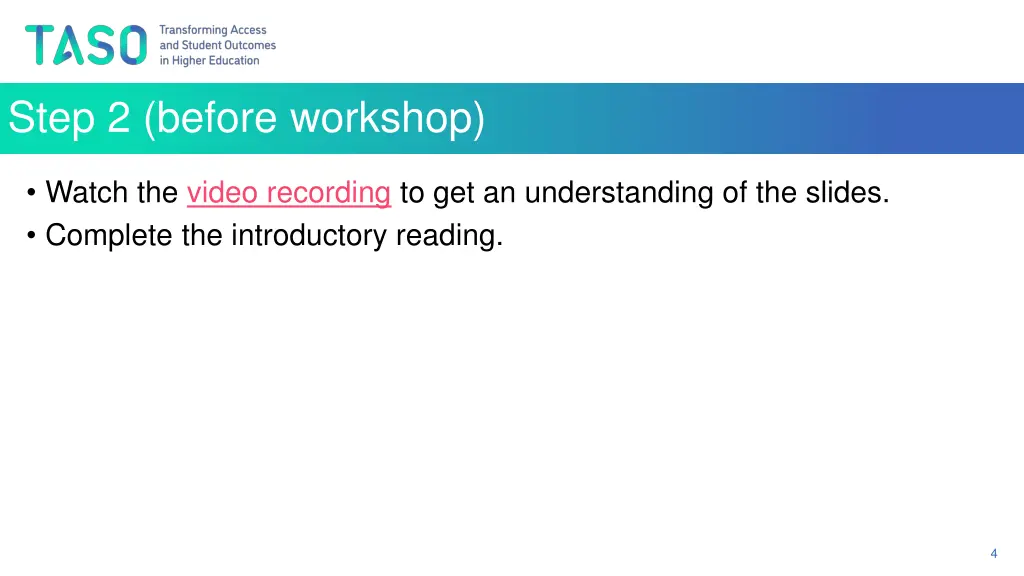 TASO Transforming Access and Student Outcomes in Higher Education

Step 2 (before workshop)

• Watch the video recording to get an understanding of the slides.
• Complete the introductory reading.

4